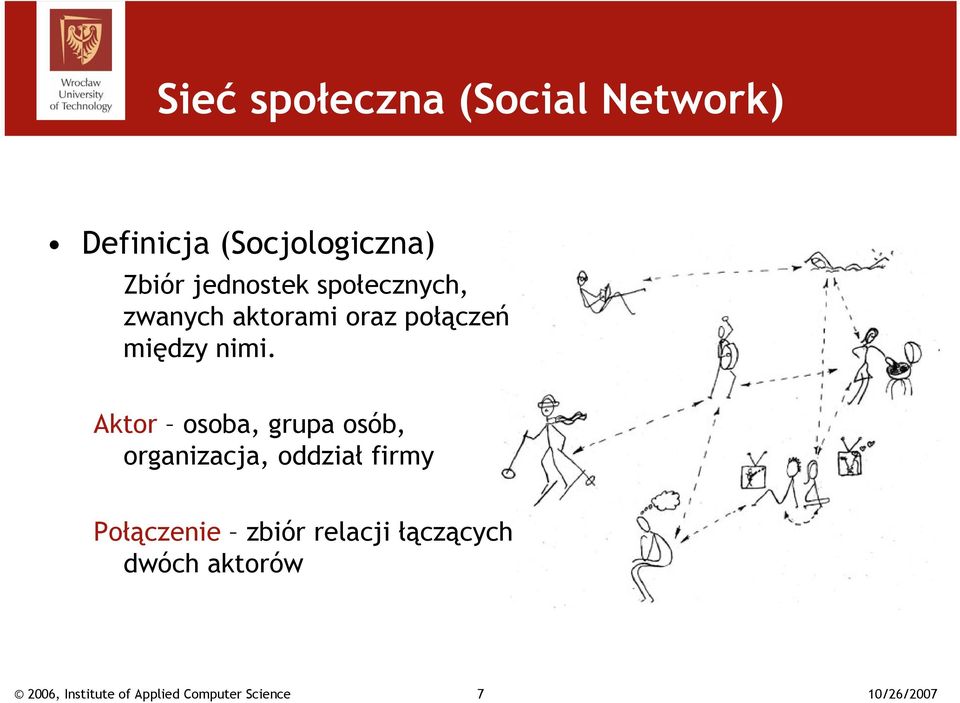 Wrocław University of Technology

Sieć społeczna (Social Network)

• Definicja (Socjologiczna)

Zbiór jednostek społecznych, zwanych aktorami oraz połączeń między nimi.

Aktor – osoba, grupa osób, organizacja, oddział firmy

Połączenie – zbiór relacji łączących dwóch aktorów

© 2006, Institute of Applied Computer Science 7 10/26/2007